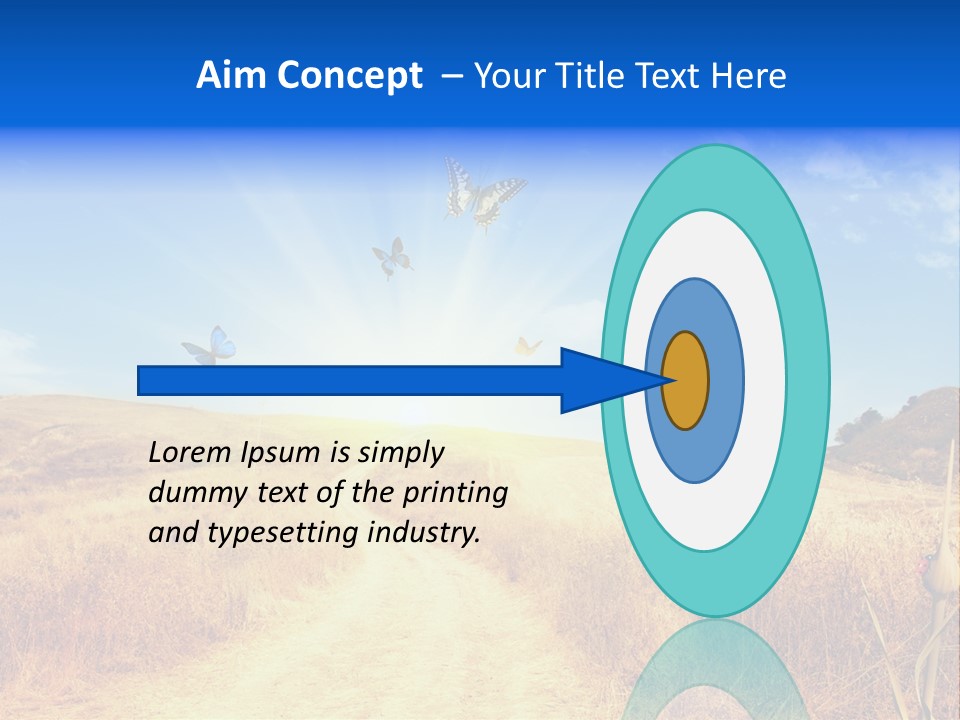 Aim Concept – Your Title Text Here

Lorem Ipsum is simply dummy text of the printing and typesetting industry.